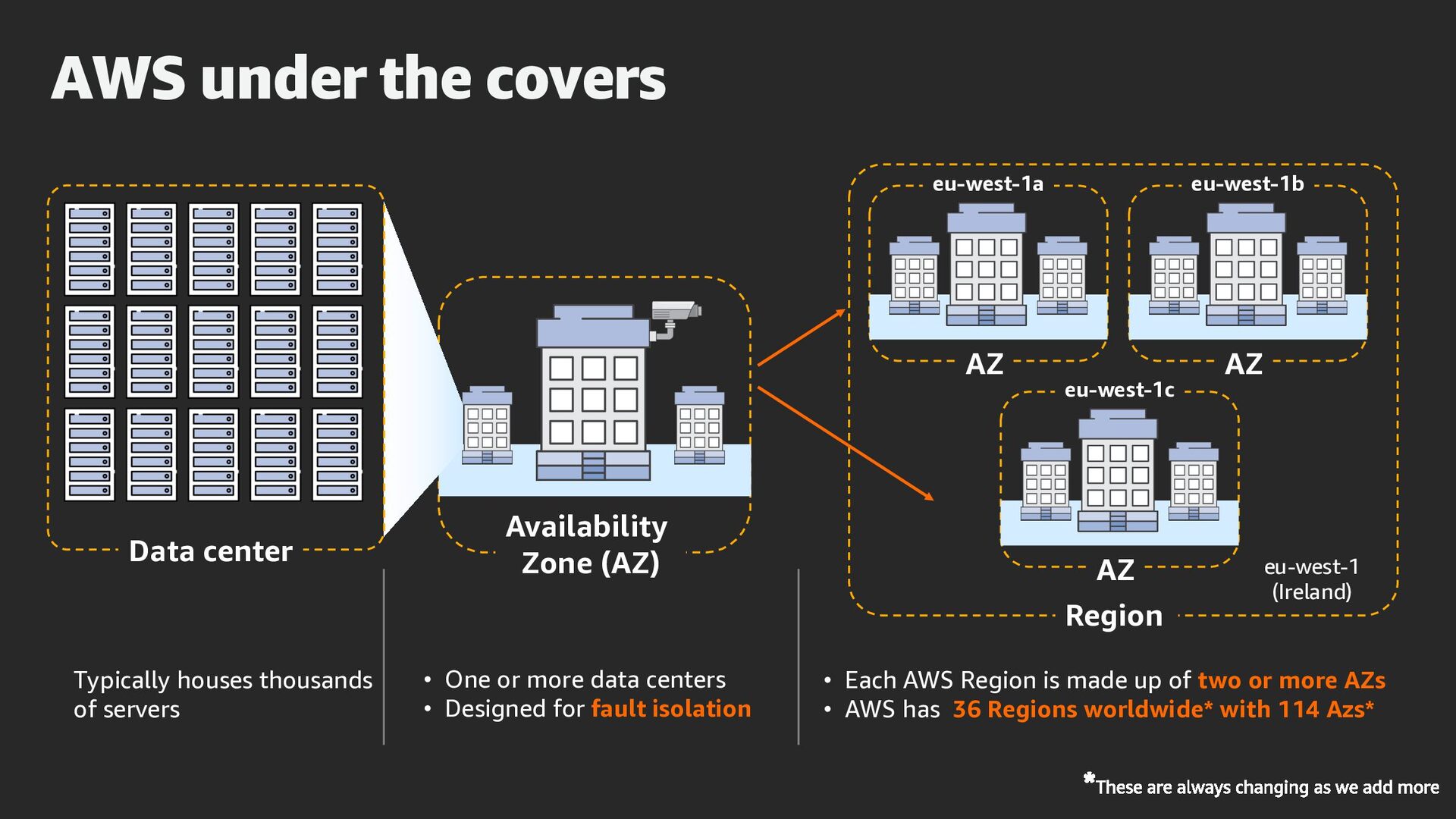 AWS under the covers

Data center

Availability Zone (AZ)

eu-west-1a

AZ

eu-west-1b

AZ

eu-west-1c

AZ

eu-west-1 (Ireland)

Region

Typically houses thousands of servers

• One or more data centers
• Designed for fault isolation

• Each AWS Region is made up of two or more AZs
• AWS has 36 Regions worldwide* with 114 Azs*

*These are always changing as we add more